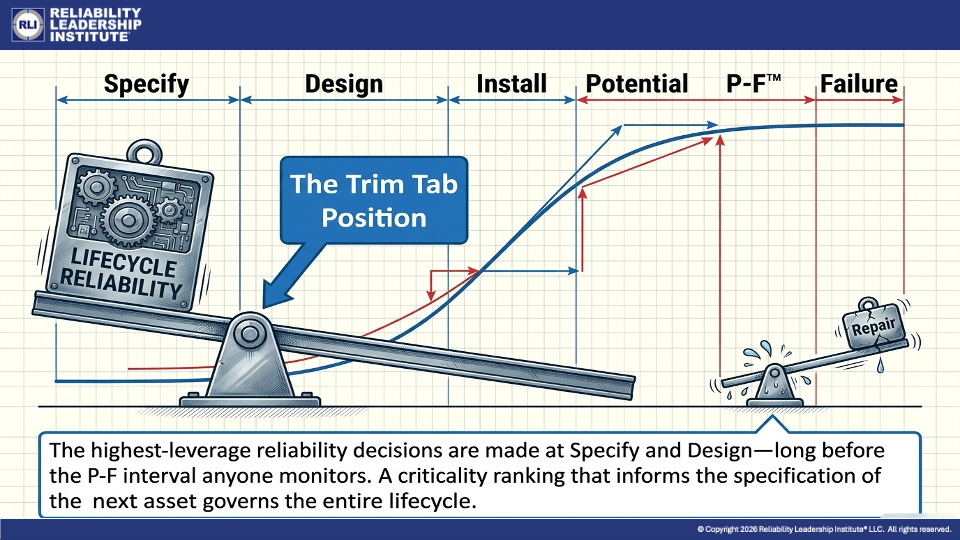 RLI RELIABILITY LEADERSHIP INSTITUTE

Specify

Design

Install

Potential

P-F™

Failure

The Trim Tab Position

LIFECYCLE RELIABILITY

Repair

The highest-leverage reliability decisions are made at Specify and Design—long before the P-F interval anyone monitors. A criticality ranking that informs the specification of the next asset governs the entire lifecycle.

© Copyright 2026 Reliability Leadership Institute® LLC. All rights reserved.